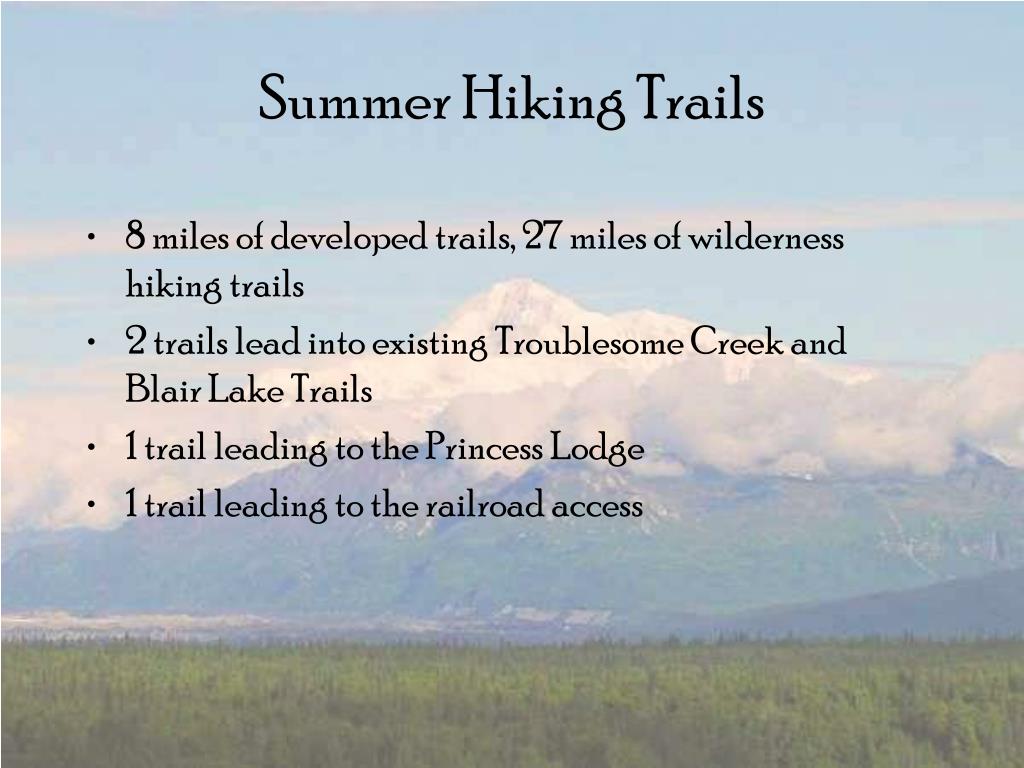 Summer Hiking Trails

• 8 miles of developed trails, 27 miles of wilderness hiking trails
• 2 trails lead into existing Troublesome Creek and Blair Lake Trails
• 1 trail leading to the Princess Lodge
• 1 trail leading to the railroad access